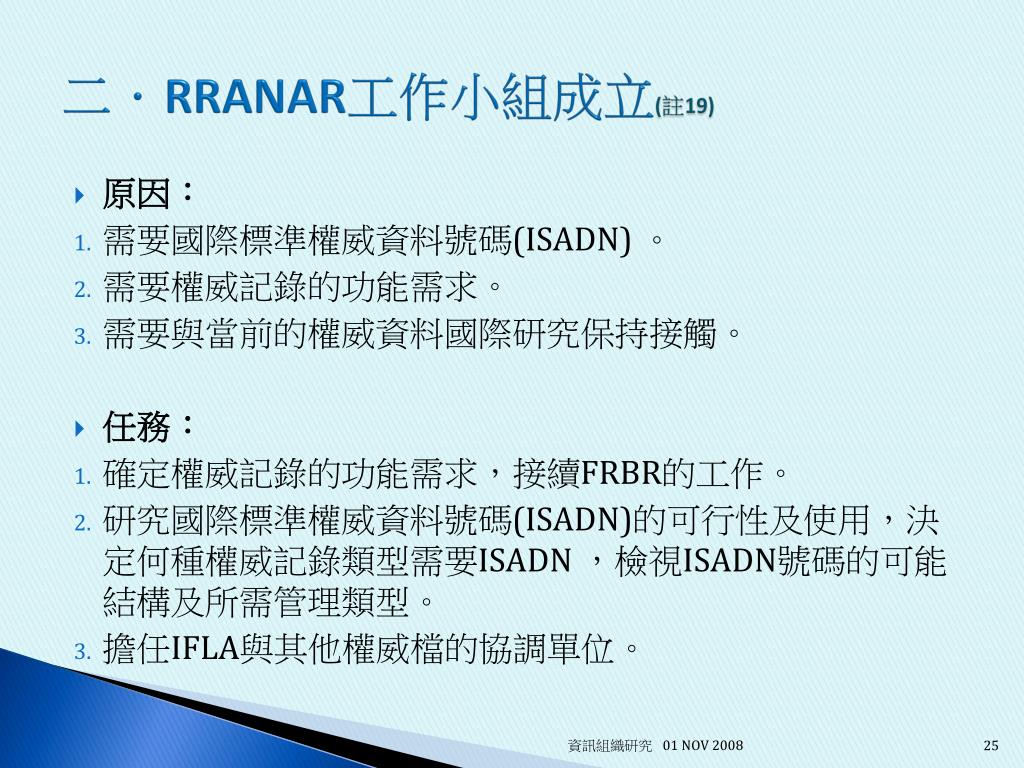 二．RRANAR工作小組成立(註19)

原因：
1. 需要國際標準權威資料號碼(ISADN) 。
2. 需要權威記錄的功能需求。
3. 需要與當前的權威資料國際研究保持接觸。

任務：
1. 確定權威記錄的功能需求，接續FRBR的工作。
2. 研究國際標準權威資料號碼(ISADN)的可行性及使用，決定何種權威記錄類型需要ISADN ，檢視ISADN號碼的可能結構及所需管理類型。
3. 擔任IFLA與其他權威檔的協調單位。

資訊組織研究 01 NOV 2008

25